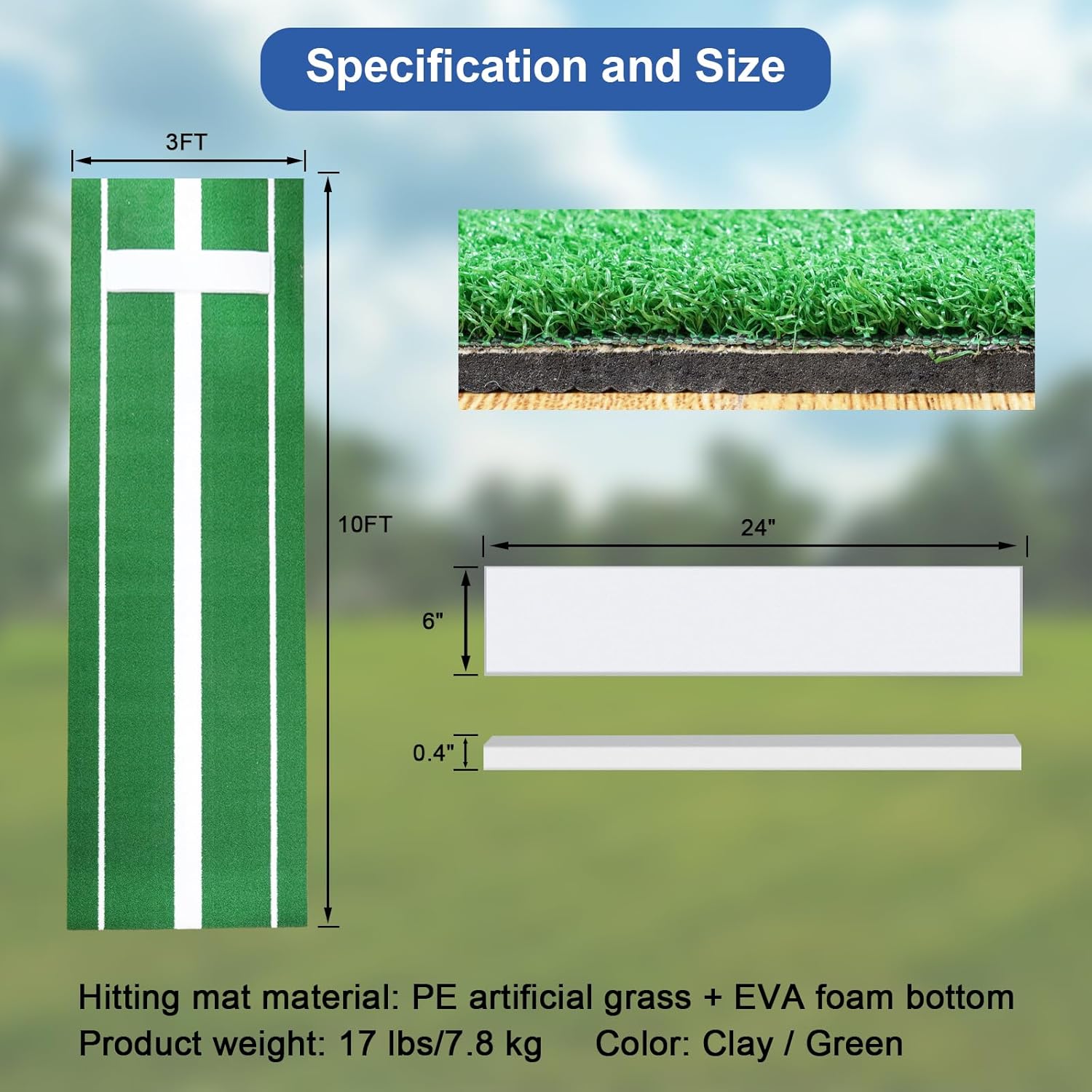 Specification and Size

3FT

10FT

24"

6"

0.4"

Hitting mat material: PE artificial grass + EVA foam bottom
Product weight: 17 lbs/7.8 kg     Color: Clay / Green